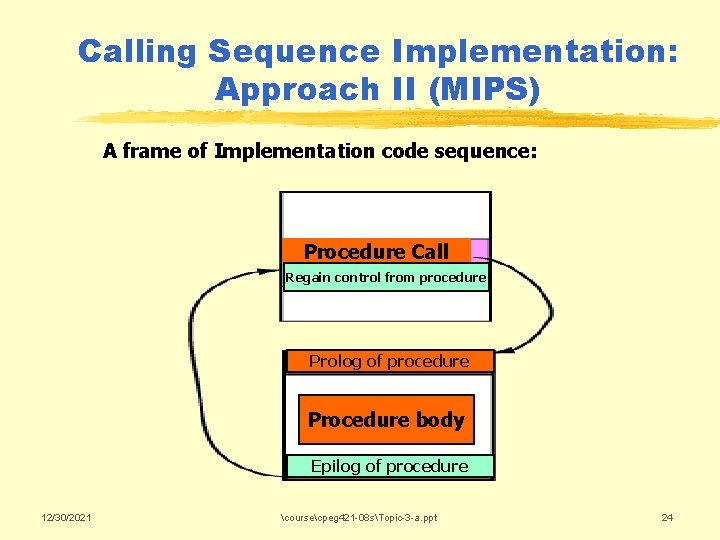 Calling Sequence Implementation: Approach II (MIPS)

A frame of Implementation code sequence:

Procedure Call

Regain control from procedure

Prolog of procedure

Procedure body

Epilog of procedure

12/30/2021

\course\cpeg421-08s\Topic-3-a.ppt

24